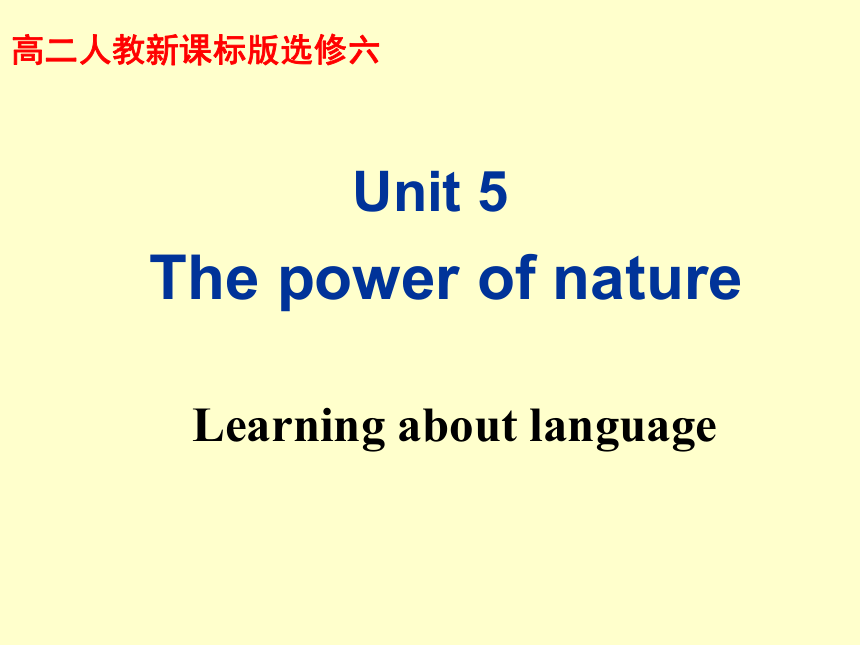 高二人教新课标版选修六

Unit 5

The power of nature

Learning about language